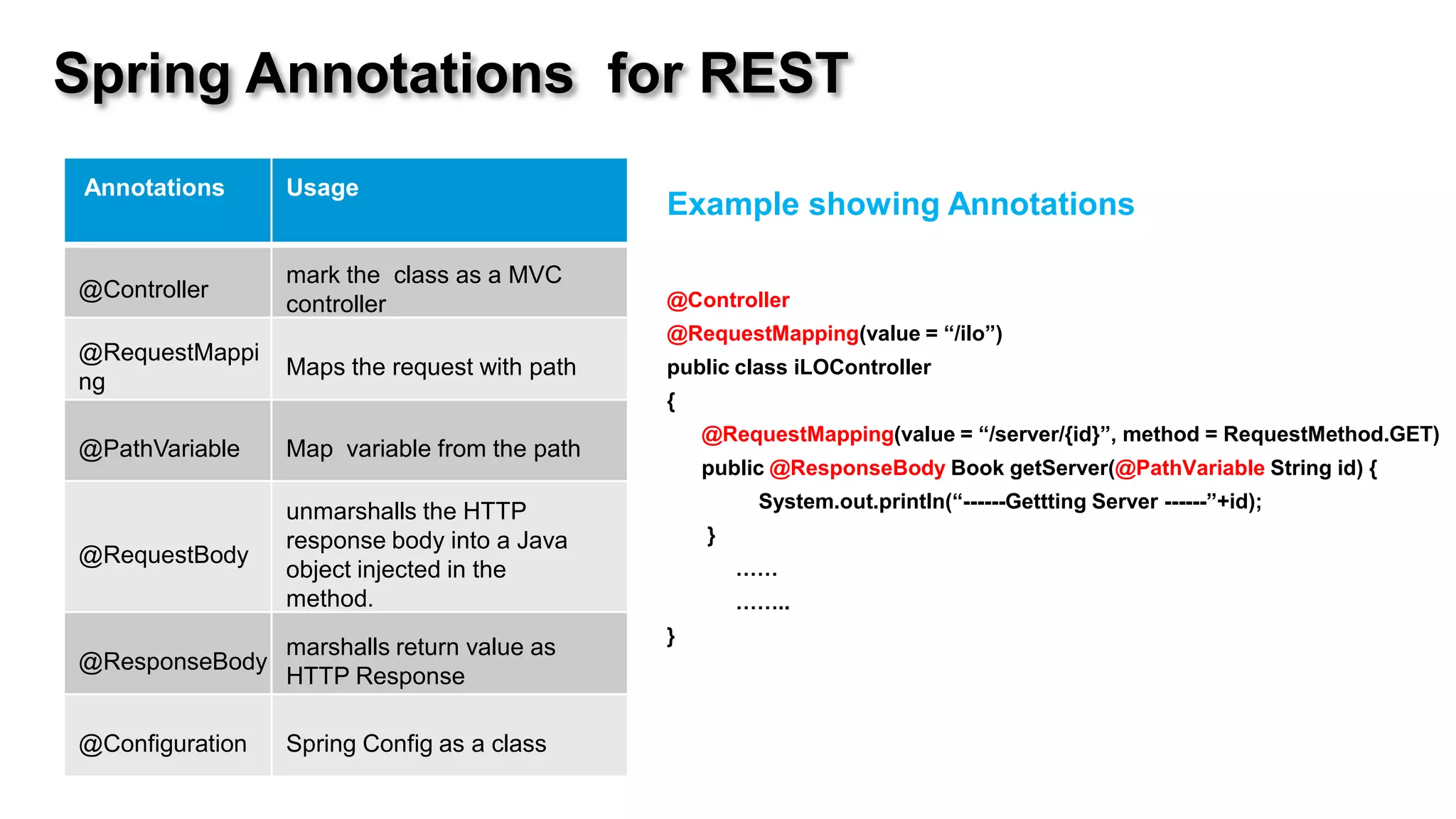 Spring Annotations for REST

| Annotations | Usage |
|---|---|
| @Controller | mark the class as a MVC controller |
| @RequestMapping | Maps the request with path |
| @PathVariable | Map variable from the path |
| @RequestBody | unmarshalls the HTTP response body into a Java object injected in the method. |
| @ResponseBody | marshalls return value as HTTP Response |
| @Configuration | Spring Config as a class |

Example showing Annotations

@Controller
@RequestMapping(value = “/ilo”)
public class iLOController
{
@RequestMapping(value = “/server/{id}”, method = RequestMethod.GET)
public @ResponseBody Book getServer(@PathVariable String id) {
System.out.println(“------Gettting Server ------”+id);
}
……
……..
}